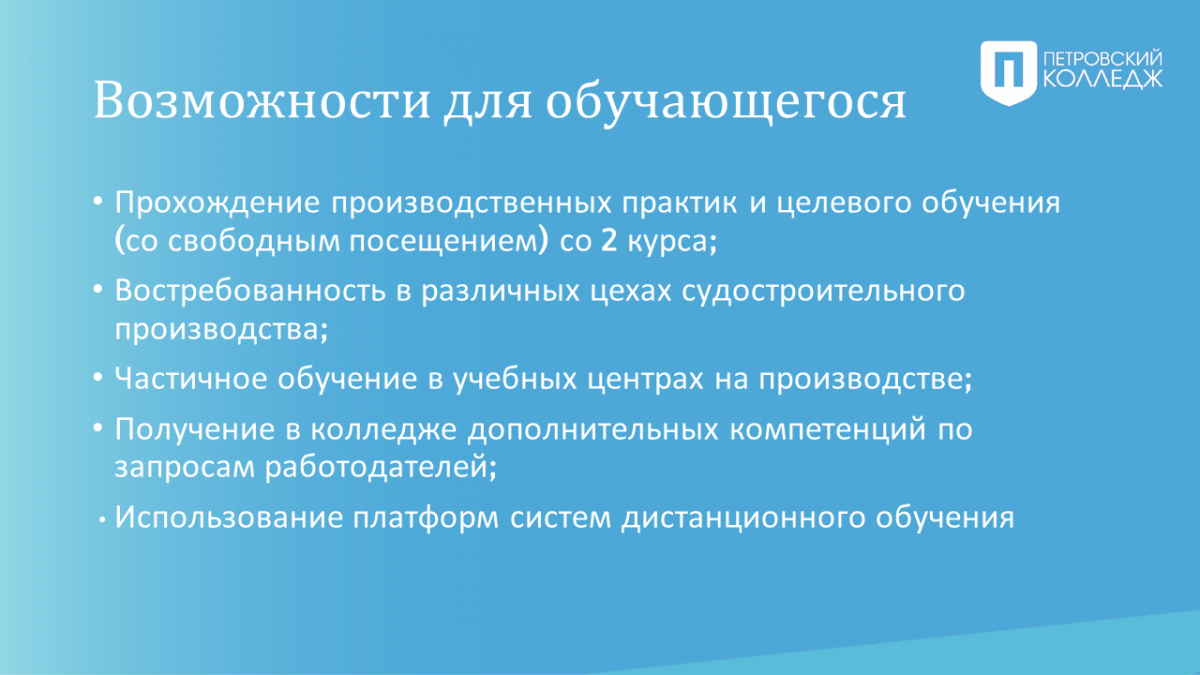 ПЕТРОВСКИЙ КОЛЛЕДЖ

Возможности для обучающегося

• Прохождение производственных практик и целевого обучения (со свободным посещением) со 2 курса;

• Востребованность в различных цехах судостроительного производства;

• Частичное обучение в учебных центрах на производстве;

• Получение в колледже дополнительных компетенций по запросам работодателей;

• Использование платформ систем дистанционного обучения